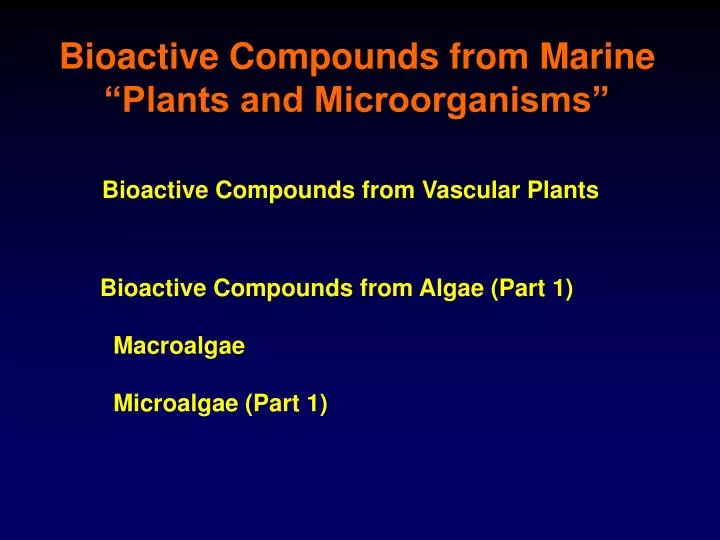 Bioactive Compounds from Marine “Plants and Microorganisms”

Bioactive Compounds from Vascular Plants

Bioactive Compounds from Algae (Part 1)

Macroalgae

Microalgae (Part 1)